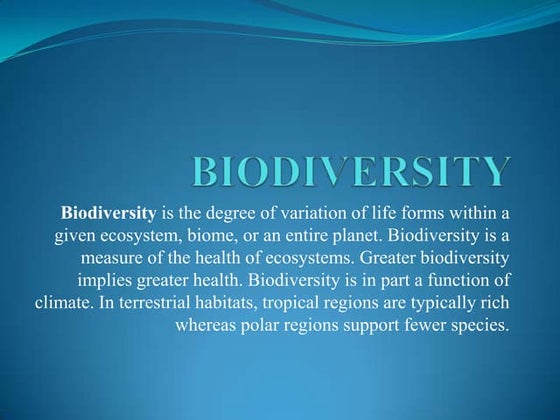 BIODIVERSITY

Biodiversity is the degree of variation of life forms within a given ecosystem, biome, or an entire planet. Biodiversity is a measure of the health of ecosystems. Greater biodiversity implies greater health. Biodiversity is in part a function of climate. In terrestrial habitats, tropical regions are typically rich whereas polar regions support fewer species.